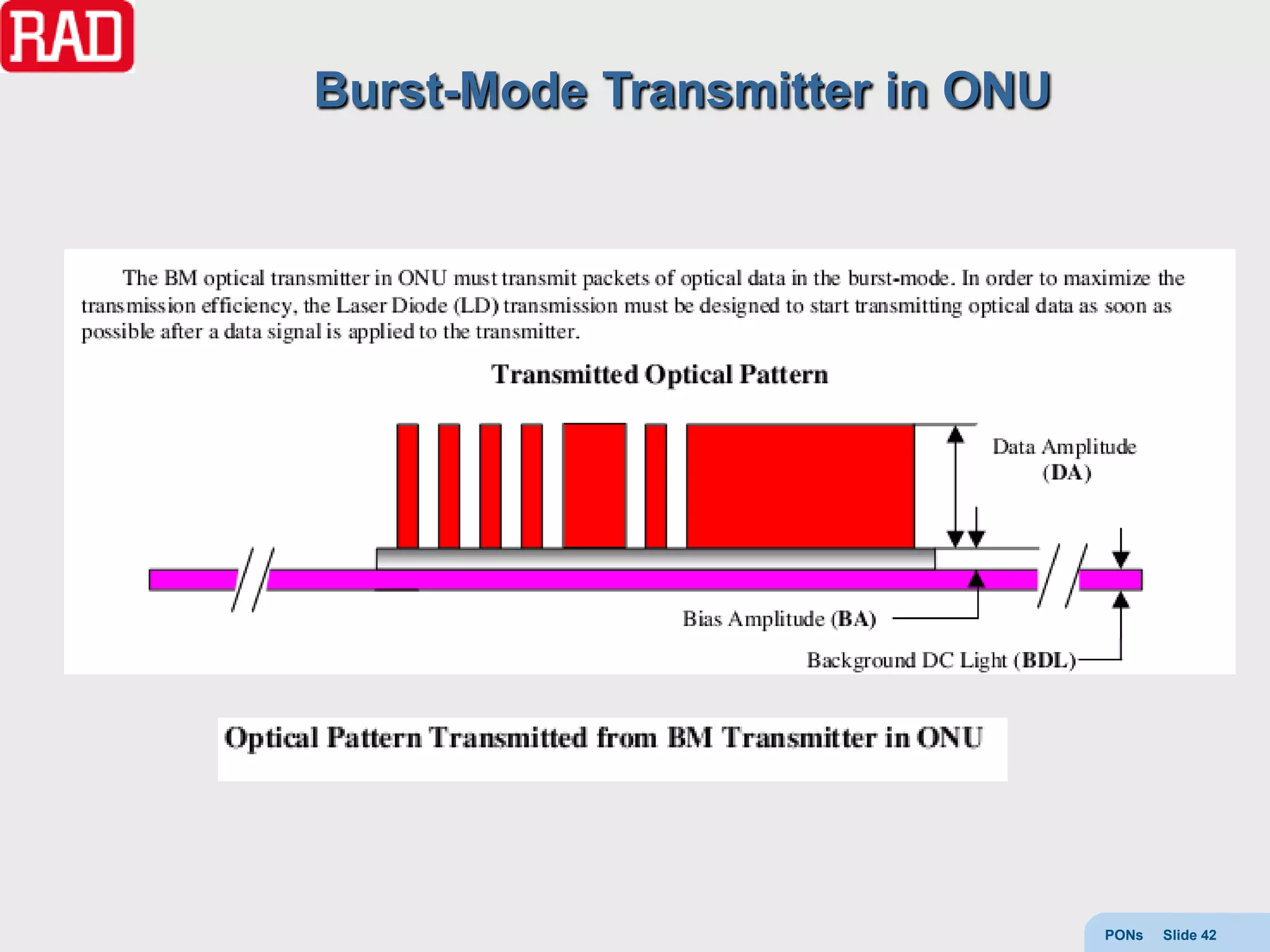 RAD

Burst-Mode Transmitter in ONU

The BM optical transmitter in ONU must transmit packets of optical data in the burst-mode. In order to maximize the transmission efficiency, the Laser Diode (LD) transmission must be designed to start transmitting optical data as soon as possible after a data signal is applied to the transmitter.

Transmitted Optical Pattern

Data Amplitude (DA)

Bias Amplitude (BA)

Background DC Light (BDL)

Optical Pattern Transmitted from BM Transmitter in ONU

PONs Slide 42